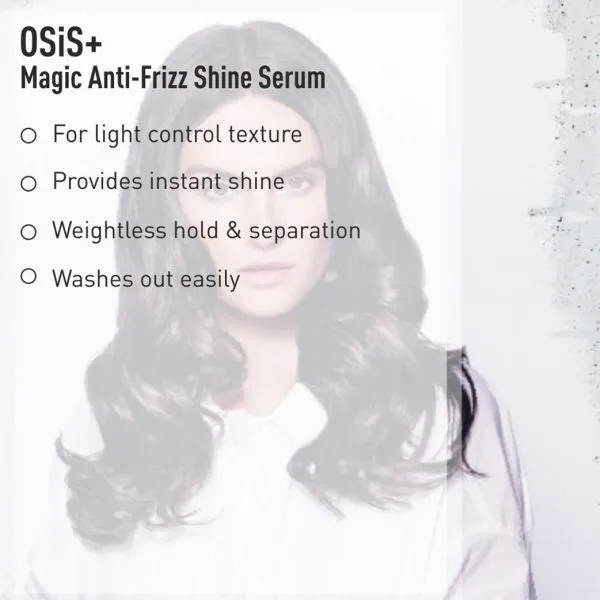 OSiS+
Magic Anti-Frizz Shine Serum

○ For light control texture
○ Provides instant shine
○ Weightless hold & separation
○ Washes out easily